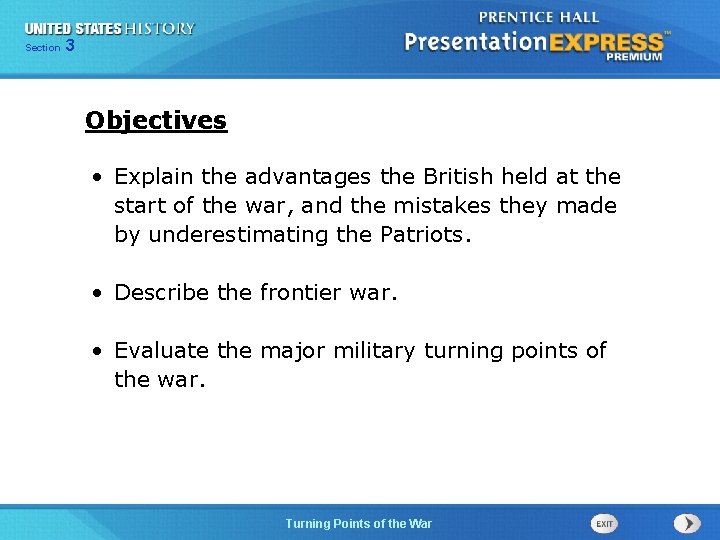 UNITED STATES HISTORY
Section 3

PRENTICE HALL
PresentationEXPRESS™
PREMIUM

Objectives

• Explain the advantages the British held at the start of the war, and the mistakes they made by underestimating the Patriots.

• Describe the frontier war.

• Evaluate the major military turning points of the war.

Turning Points of the War

EXIT